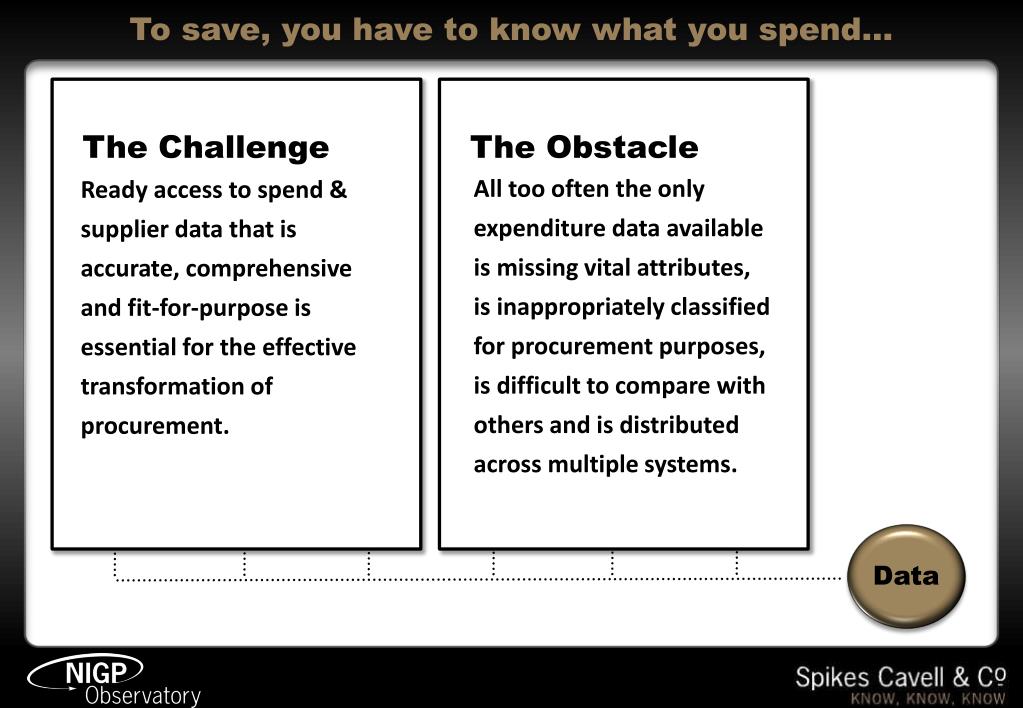 To save, you have to know what you spend...

The Challenge

Ready access to spend & supplier data that is accurate, comprehensive and fit-for-purpose is essential for the effective transformation of procurement.

The Obstacle

All too often the only expenditure data available is missing vital attributes, is inappropriately classified for procurement purposes, is difficult to compare with others and is distributed across multiple systems.

Data

NIGP Observatory

Spikes Cavell & Co
KNOW, KNOW, KNOW